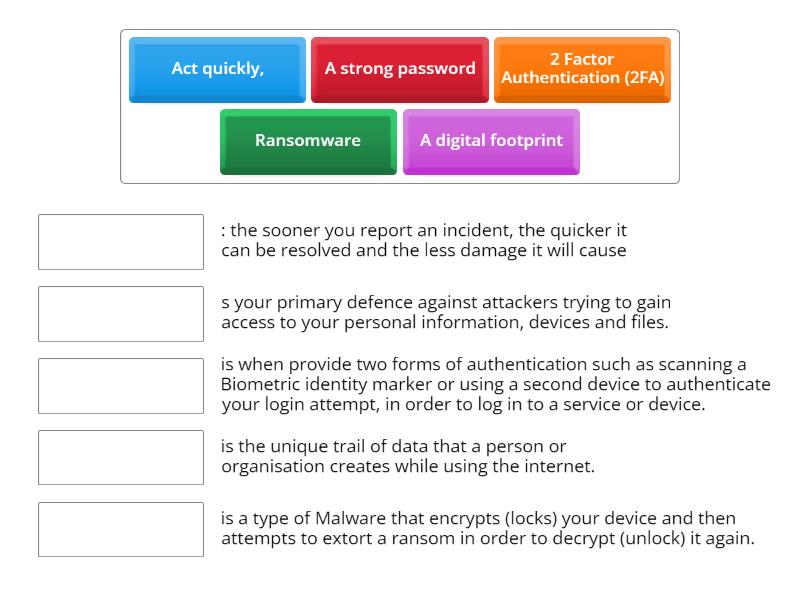 Act quickly,

A strong password

2 Factor Authentication (2FA)

Ransomware

A digital footprint

: the sooner you report an incident, the quicker it can be resolved and the less damage it will cause

s your primary defence against attackers trying to gain access to your personal information, devices and files.

is when provide two forms of authentication such as scanning a Biometric identity marker or using a second device to authenticate your login attempt, in order to log in to a service or device.

is the unique trail of data that a person or organisation creates while using the internet.

is a type of Malware that encrypts (locks) your device and then attempts to extort a ransom in order to decrypt (unlock) it again.